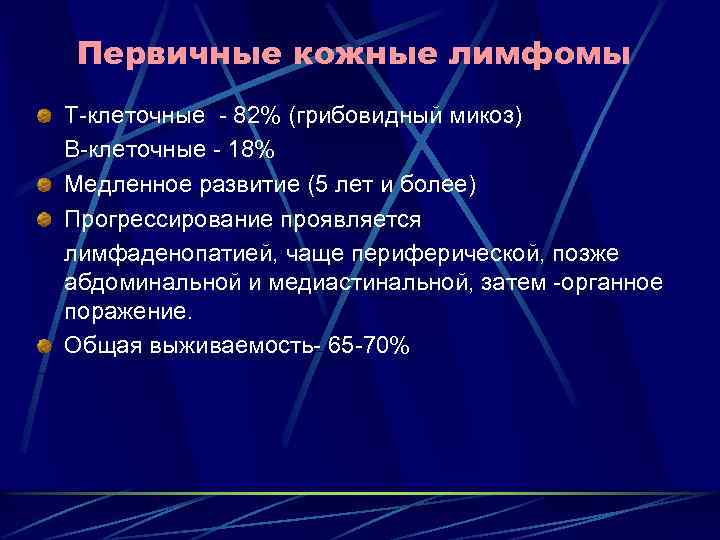 Первичные кожные лимфомы

Т-клеточные - 82% (грибовидный микоз)

В-клеточные - 18%

Медленное развитие (5 лет и более)

Прогрессирование проявляется

лимфаденопатией, чаще периферической, позже абдоминальной и медиастинальной, затем -органное поражение.

Общая выживаемость- 65-70%